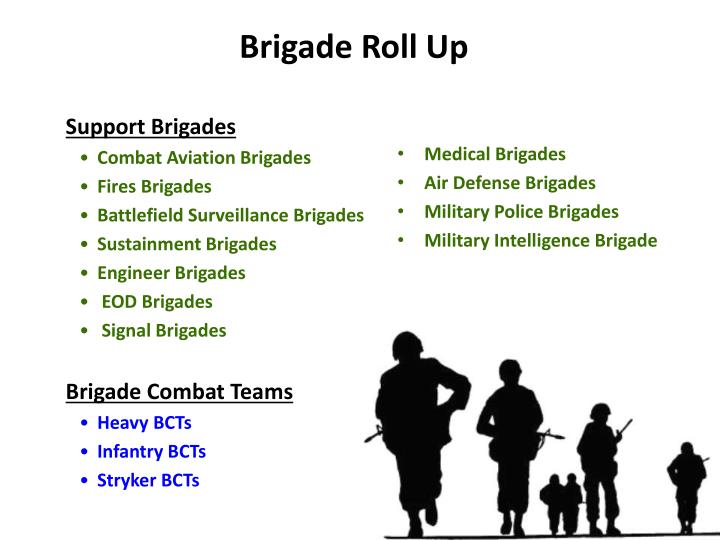 Brigade Roll Up

Support Brigades
• Combat Aviation Brigades
• Fires Brigades
• Battlefield Surveillance Brigades
• Sustainment Brigades
• Engineer Brigades
• EOD Brigades
• Signal Brigades

• Medical Brigades
• Air Defense Brigades
• Military Police Brigades
• Military Intelligence Brigade

Brigade Combat Teams
• Heavy BCTs
• Infantry BCTs
• Stryker BCTs